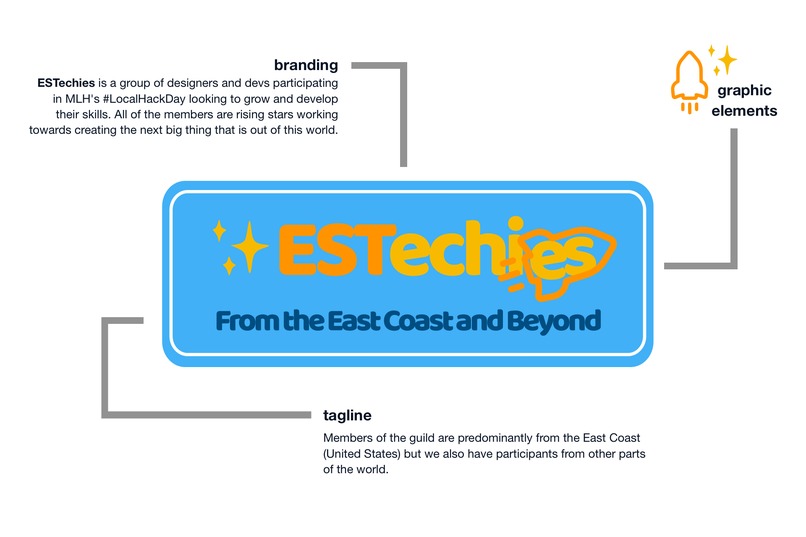 branding

ESTechies is a group of designers and devs participating in MLH's #LocalHackDay looking to grow and develop their skills. All of the members are rising stars working towards creating the next big thing that is out of this world.

graphic elements

ESTechies

From the East Coast and Beyond

tagline

Members of the guild are predominantly from the East Coast (United States) but we also have participants from other parts of the world.